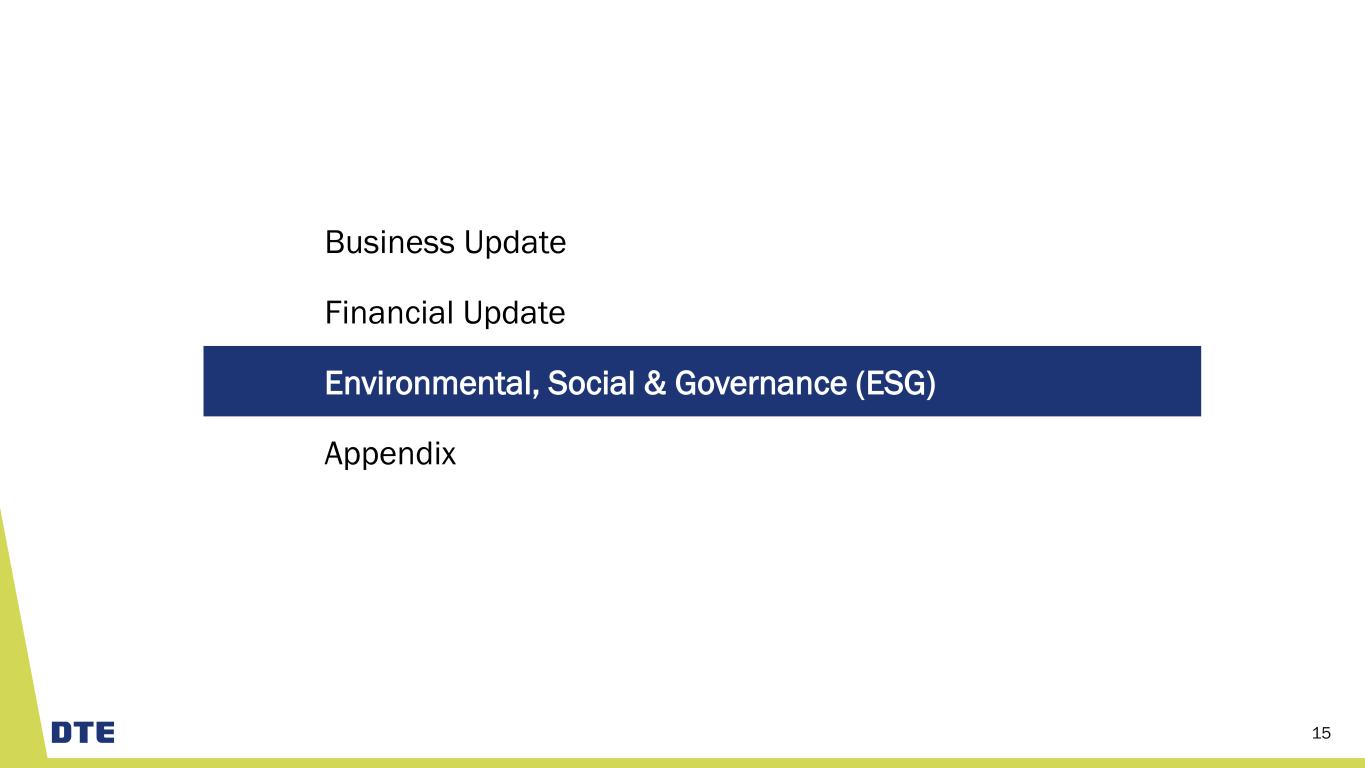 Business Update

Financial Update

Environmental, Social & Governance (ESG)

Appendix

DTE

15